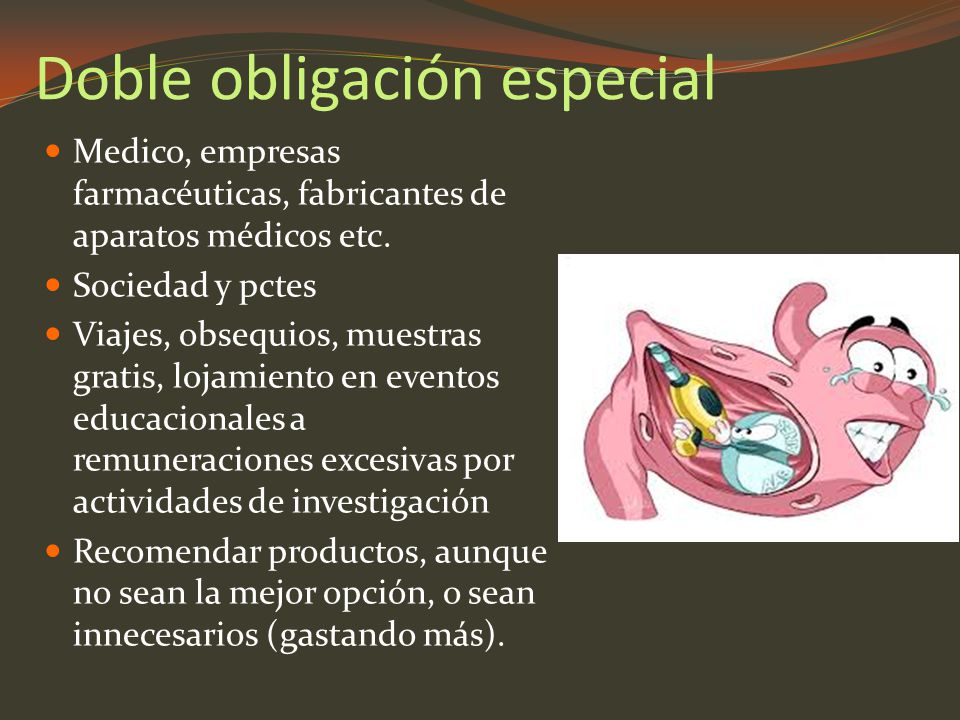 Doble obligación especial

- Medico, empresas farmacéuticas, fabricantes de aparatos médicos etc.
- Sociedad y pctes
- Viajes, obsequios, muestras gratis, lojamiento en eventos educacionales a remuneraciones excesivas por actividades de investigación
- Recomendar productos, aunque no sean la mejor opción, o sean innecesarios (gastando más).